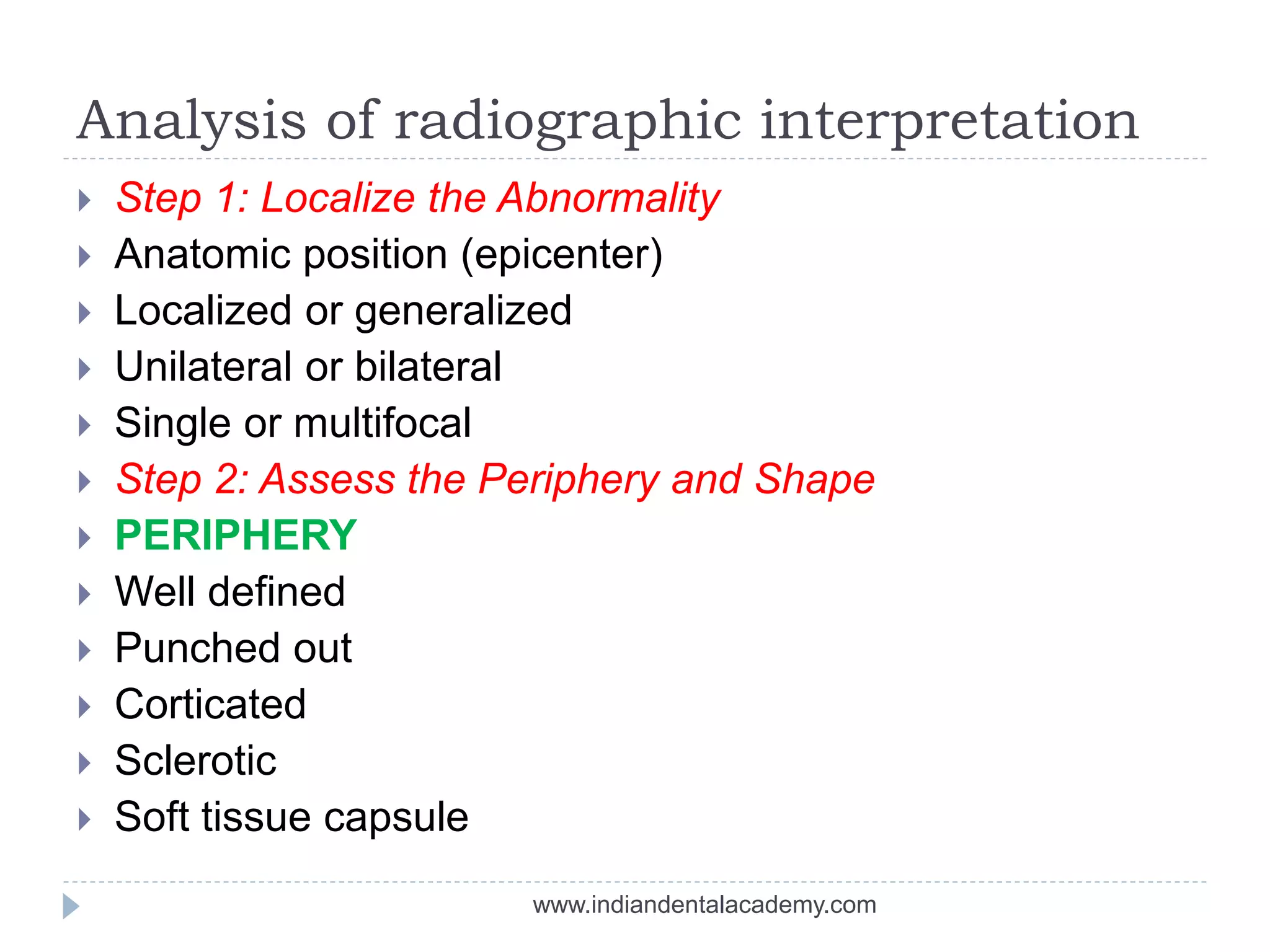 Analysis of radiographic interpretation

Step 1: Localize the Abnormality
Anatomic position (epicenter)
Localized or generalized
Unilateral or bilateral
Single or multifocal
Step 2: Assess the Periphery and Shape
PERIPHERY
Well defined
Punched out
Corticated
Sclerotic
Soft tissue capsule

www.indiandentalacademy.com